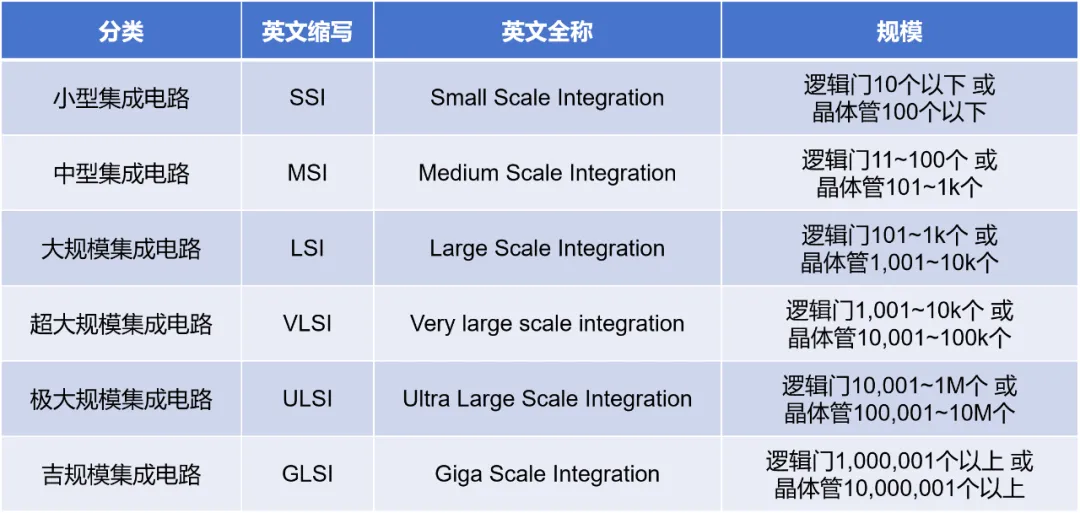 | 分类 | 英文缩写 | 英文全称 | 规模 |
|---|---|---|---|
| 小型集成电路 | SSI | Small Scale Integration | 逻辑门10个以下 或 晶体管100个以下 |
| 中型集成电路 | MSI | Medium Scale Integration | 逻辑门11~100个 或 晶体管101~1k个 |
| 大规模集成电路 | LSI | Large Scale Integration | 逻辑门101~1k个 或 晶体管1,001~10k个 |
| 超大规模集成电路 | VLSI | Very large scale integration | 逻辑门1,001~10k个 或 晶体管10,001~100k个 |
| 极大规模集成电路 | ULSI | Ultra Large Scale Integration | 逻辑门10,001~1M个 或 晶体管100,001~10M个 |
| 吉规模集成电路 | GLSI | Giga Scale Integration | 逻辑门1,000,001个以上 或 晶体管10,000,001个以上 |